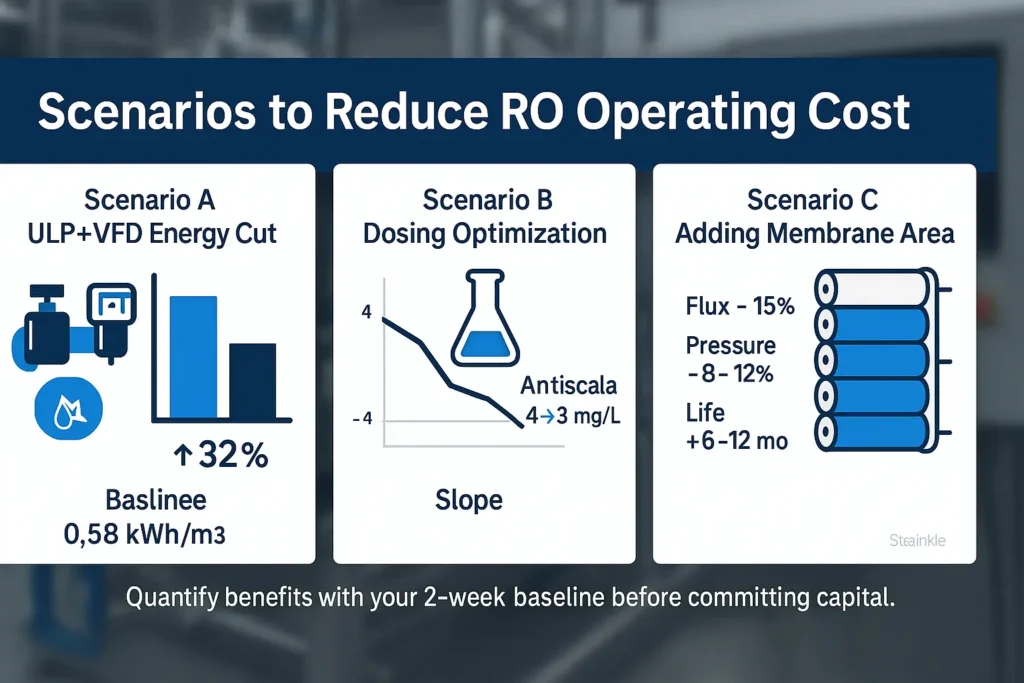 Scenarios to Reduce RO Operating Cost

Scenario A
ULP+VFD Energy Cut

↑32%

Baslinee
0,58 kWh/m3

Scenario B
Dosing Optimization

4

-4

Antiscala
4→3 mg/L

Slope

Scenario C
Adding Membrane Area

Flux - 15%

Pressure
-8-12%

Life
+6-12 mo

Steainkle

Quantify benefits with your 2-week baseline before committing capital.